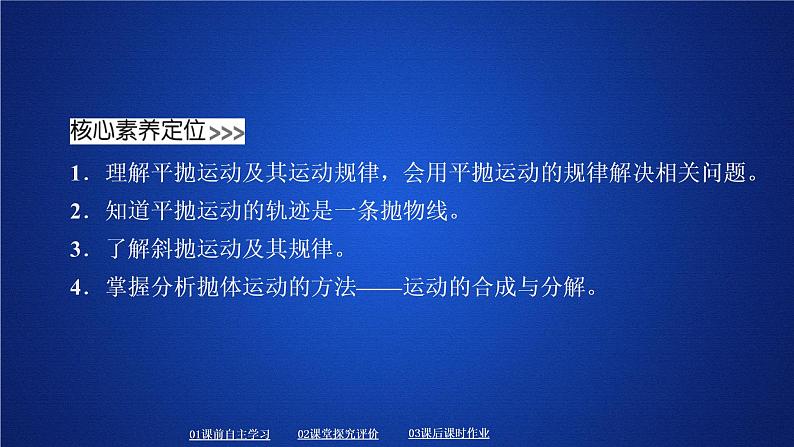 核心素养定位>>>

1．理解平抛运动及其运动规律，会用平抛运动的规律解决相关问题。

2．知道平抛运动的轨迹是一条抛物线。

3．了解斜抛运动及其规律。

4．掌握分析抛体运动的方法——运动的合成与分解。

01课前自主学习　02课堂探究评价　03课后课时作业